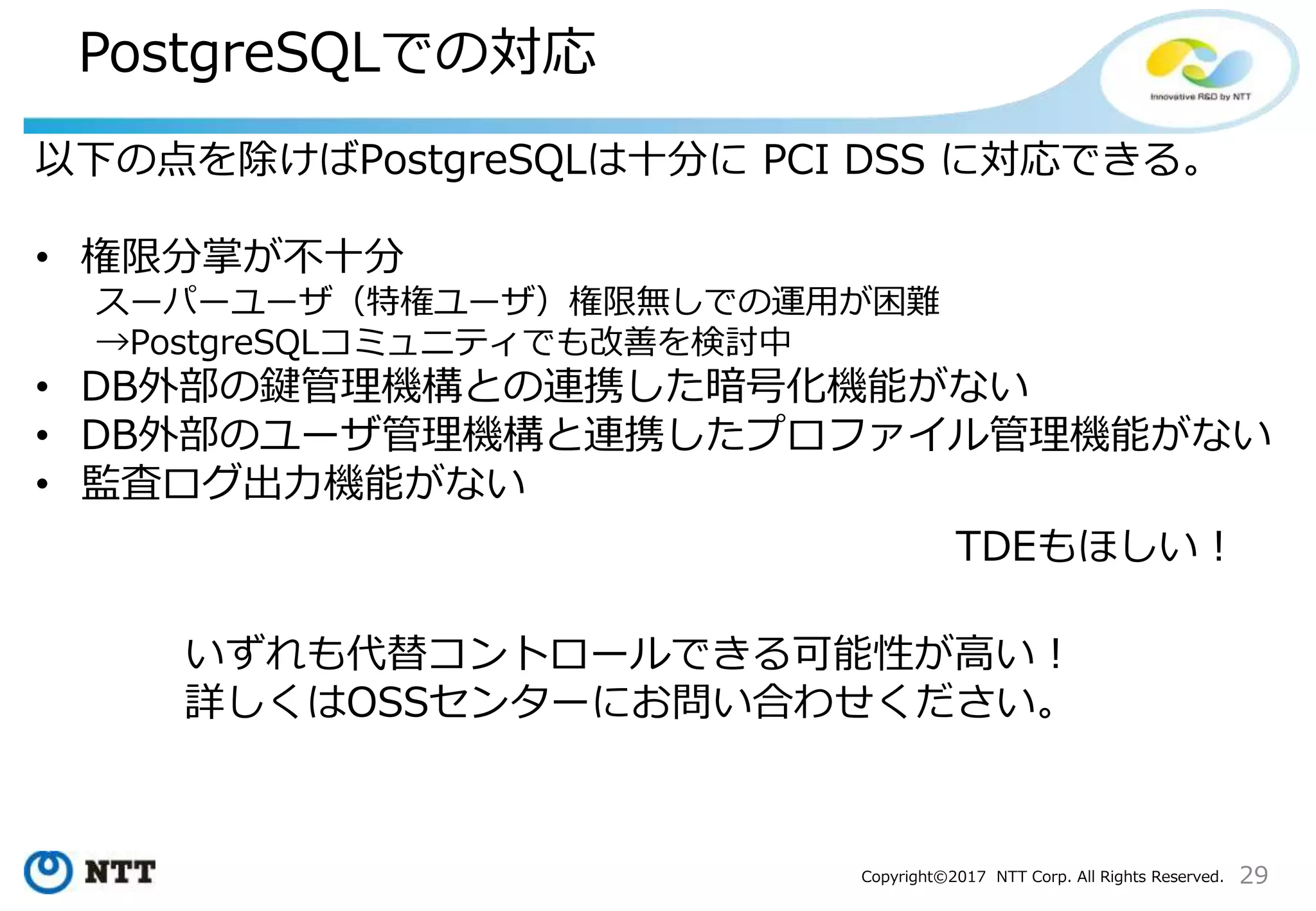 PostgreSQLでの対応

Innovative R&D by NTT

以下の点を除けばPostgreSQLは十分に PCI DSS に対応できる。

• 権限分掌が不十分
スーパーユーザ（特権ユーザ）権限無しでの運用が困難
→PostgreSQLコミュニティでも改善を検討中
• DB外部の鍵管理機構との連携した暗号化機能がない
• DB外部のユーザ管理機構と連携したプロファイル管理機能がない
• 監査ログ出力機能がない

TDEもほしい！

いずれも代替コントロールできる可能性が高い！
詳しくはOSSセンターにお問い合わせください。

NTT

Copyright©2017 NTT Corp. All Rights Reserved. 29